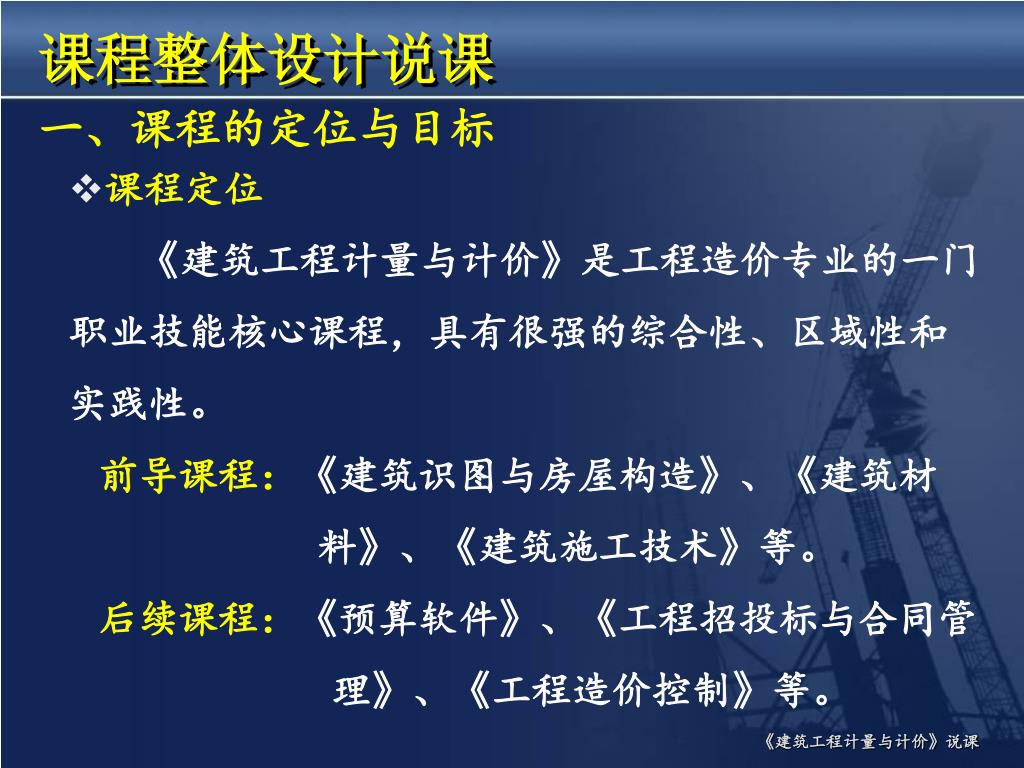 课程整体设计说课

一、课程的定位与目标

❖课程定位

《建筑工程计量与计价》是工程造价专业的一门职业技能核心课程，具有很强的综合性、区域性和实践性。

前导课程：《建筑识图与房屋构造》、《建筑材料》、《建筑施工技术》等。

后续课程：《预算软件》、《工程招投标与合同管理》、《工程造价控制》等。

《建筑工程计量与计价》说课